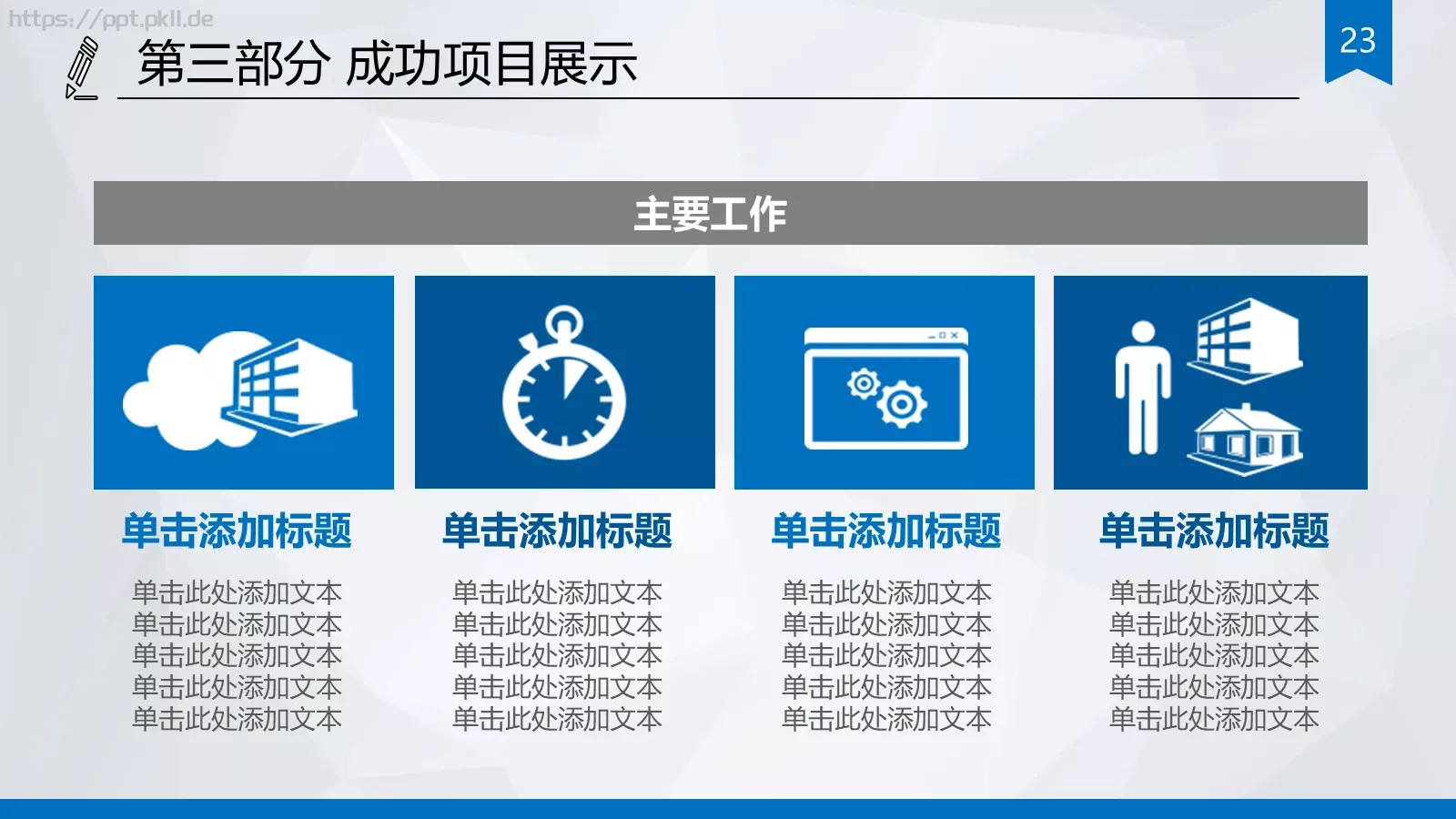 https://ppt.pkll.de

第三部分 成功项目展示

23

主要工作

单击添加标题

单击此处添加文本
单击此处添加文本
单击此处添加文本
单击此处添加文本
单击此处添加文本

单击添加标题

单击此处添加文本
单击此处添加文本
单击此处添加文本
单击此处添加文本
单击此处添加文本

单击添加标题

单击此处添加文本
单击此处添加文本
单击此处添加文本
单击此处添加文本
单击此处添加文本

单击添加标题

单击此处添加文本
单击此处添加文本
单击此处添加文本
单击此处添加文本
单击此处添加文本